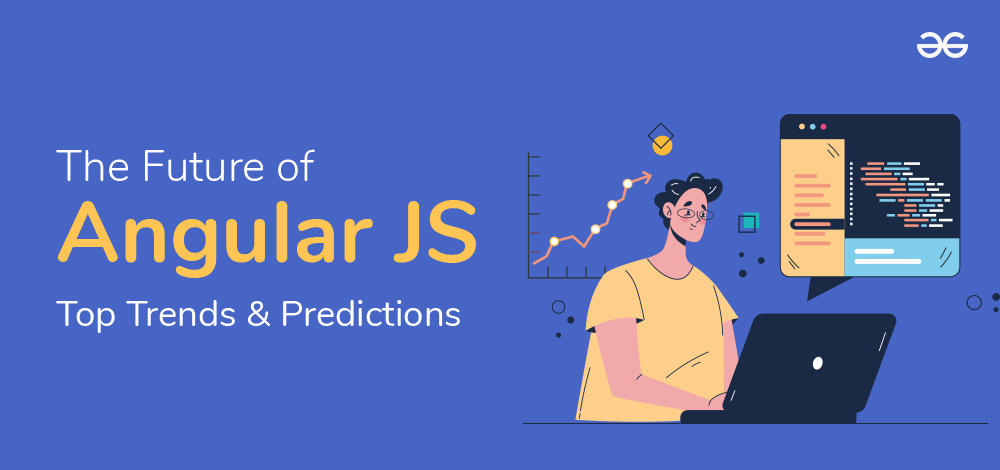 The Future of
Angular JS
Top Trends & Predictions